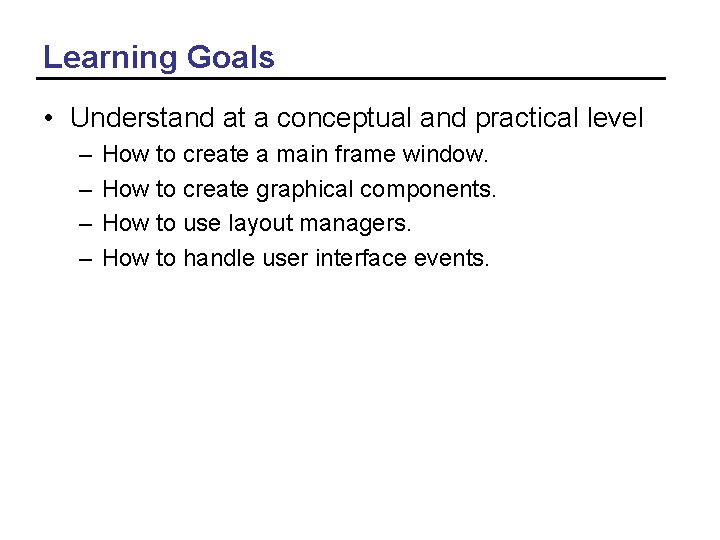 Learning Goals

• Understand at a conceptual and practical level
– How to create a main frame window.
– How to create graphical components.
– How to use layout managers.
– How to handle user interface events.